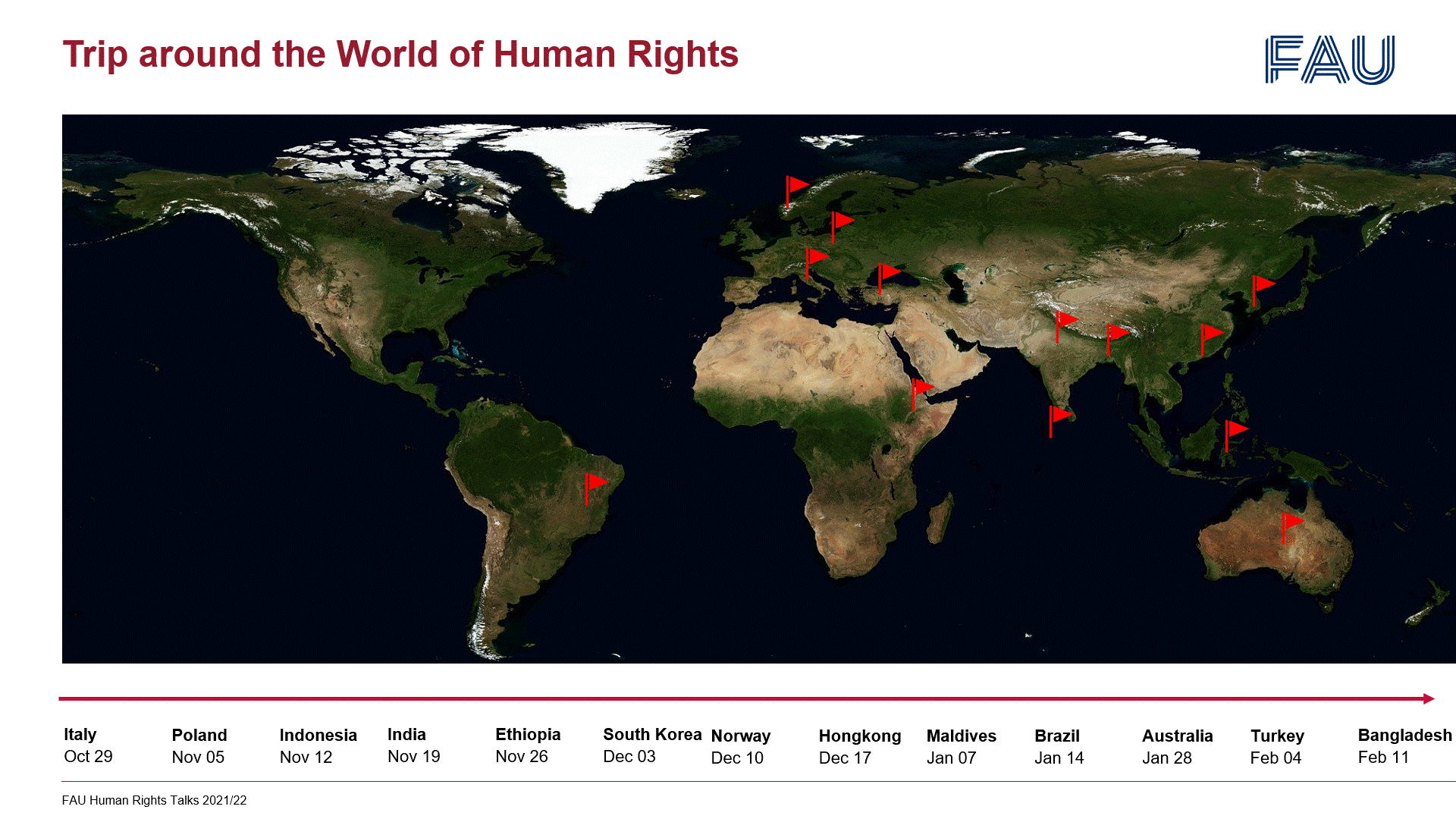 Trip around the World of Human Rights

FAU

Italy
Oct 29

Poland
Nov 05

Indonesia
Nov 12

India
Nov 19

Ethiopia
Nov 26

South Korea
Dec 03

Norway
Dec 10

Hongkong
Dec 17

Maldives
Jan 07

Brazil
Jan 14

Australia
Jan 28

Turkey
Feb 04

Bangladesh
Feb 11

FAU Human Rights Talks 2021/22